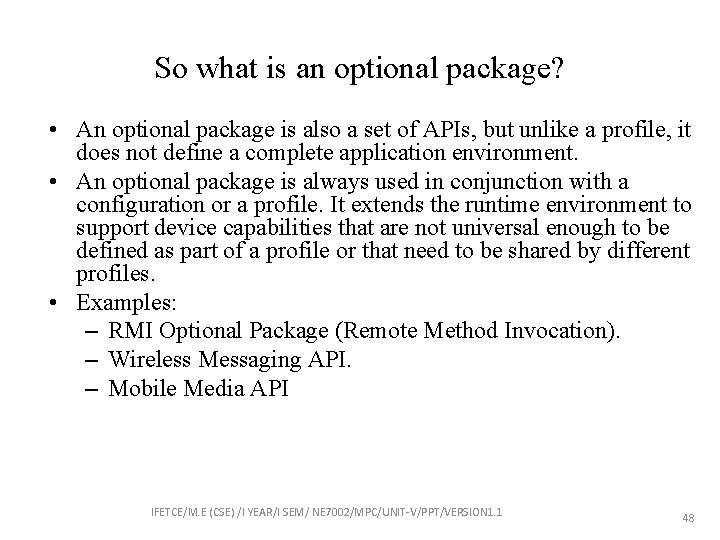 So what is an optional package?

• An optional package is also a set of APIs, but unlike a profile, it does not define a complete application environment.
• An optional package is always used in conjunction with a configuration or a profile. It extends the runtime environment to support device capabilities that are not universal enough to be defined as part of a profile or that need to be shared by different profiles.
• Examples:
– RMI Optional Package (Remote Method Invocation).
– Wireless Messaging API.
– Mobile Media API

IFETCE/M.E (CSE) /I YEAR/I SEM/ NE7002/MPC/UNIT-V/PPT/VERSION1.1

48